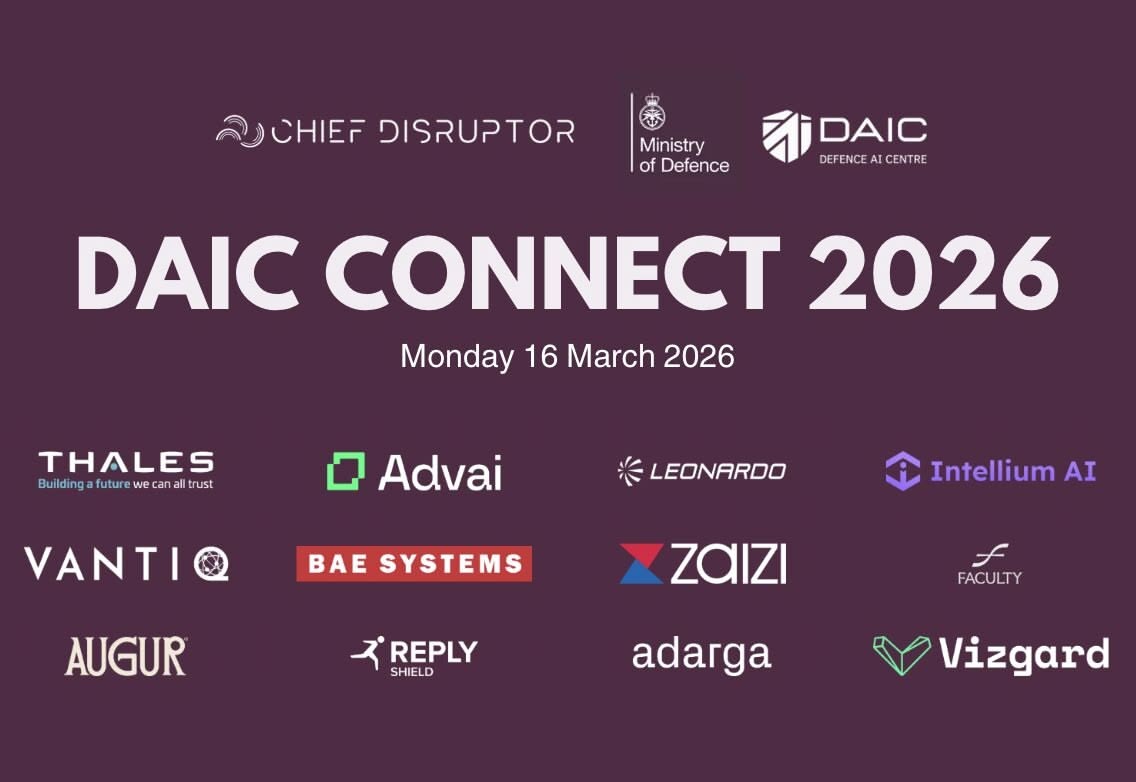 CHIEF DISRUPTOR

Ministry of Defence

DAIC
DEFENCE AI CENTRE

DAIC CONNECT 2026

Monday 16 March 2026

THALES
Building a future we can all trust

Advai

LEONARDO

Intellium AI

VANTIQ

BAE SYSTEMS

ZAIZI

FACULTY

AUGUR

REPLY
SHIELD

adarga

Vizgard